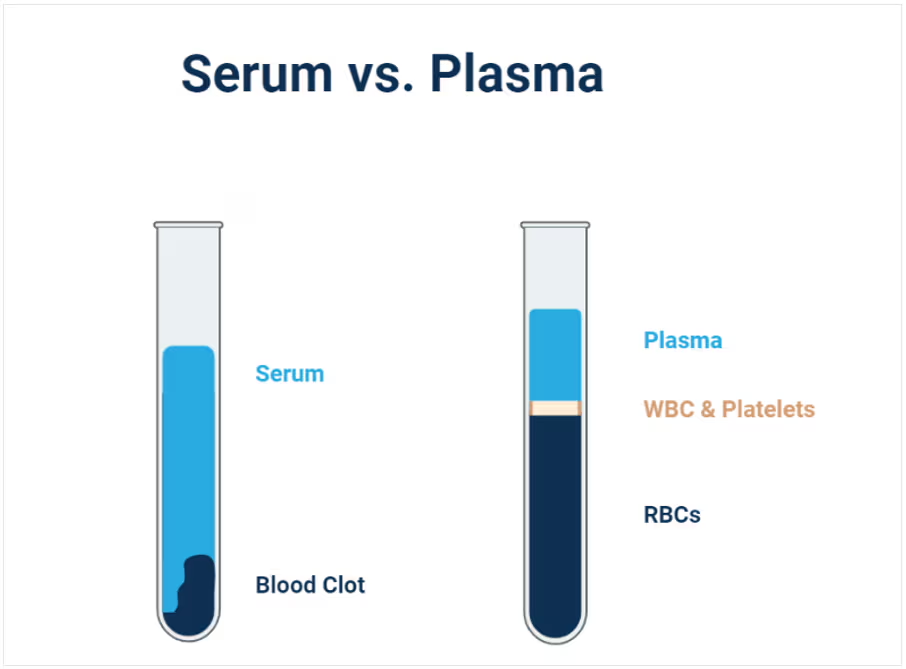 Serum vs. Plasma

Serum

Blood Clot

Plasma

WBC & Platelets

RBCs